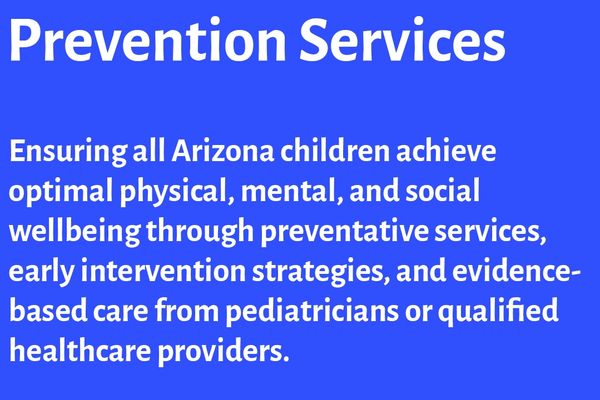 Prevention Services

Ensuring all Arizona children achieve optimal physical, mental, and social wellbeing through preventative services, early intervention strategies, and evidence-based care from pediatricians or qualified healthcare providers.